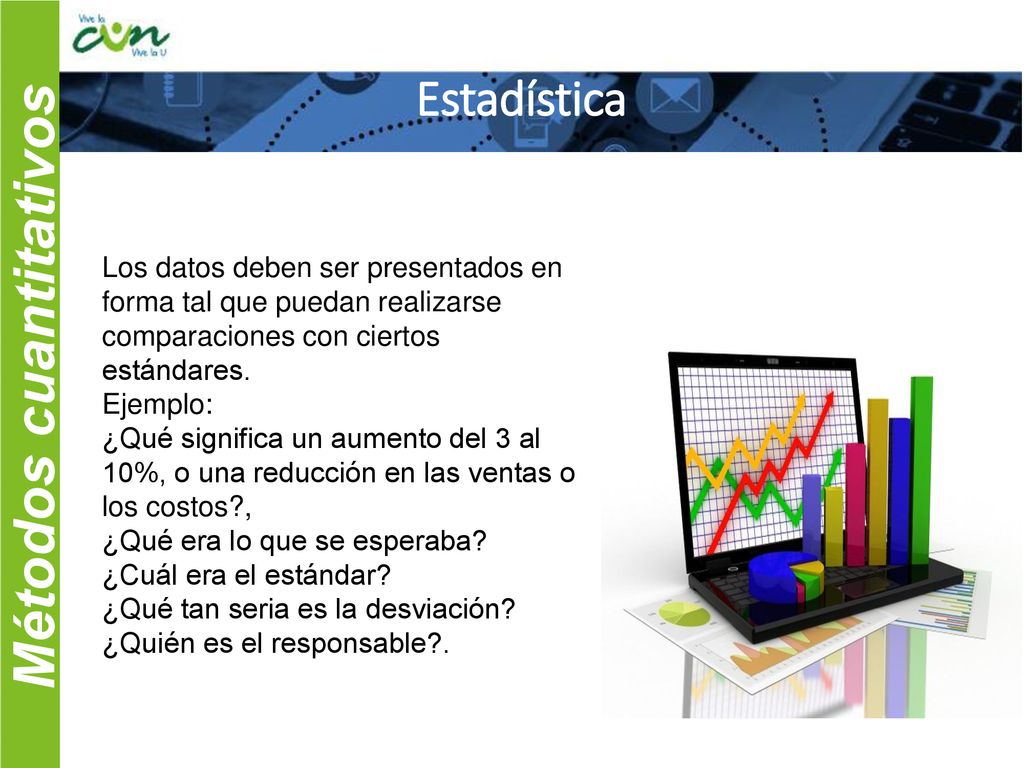 Vive la
cun
Vive la U

Métodos cuantitativos

Estadística

Los datos deben ser presentados en forma tal que puedan realizarse comparaciones con ciertos estándares.
Ejemplo:
¿Qué significa un aumento del 3 al 10%, o una reducción en las ventas o los costos?,
¿Qué era lo que se esperaba?
¿Cuál era el estándar?
¿Qué tan seria es la desviación?
¿Quién es el responsable?.